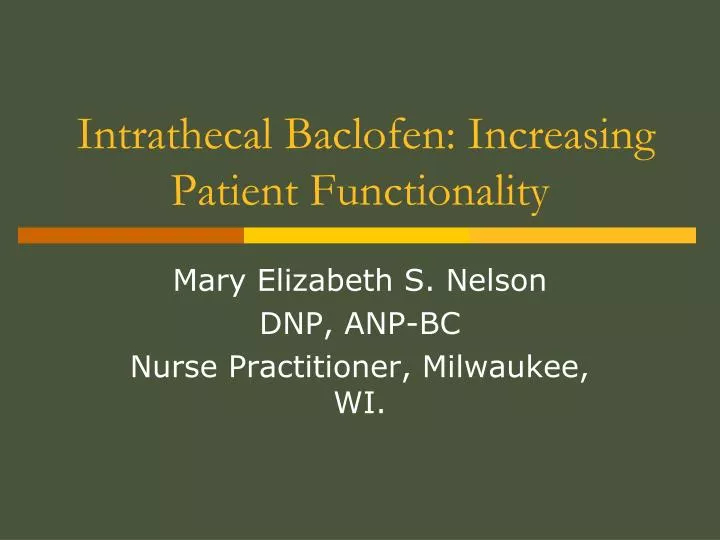 Intrathecal Baclofen: Increasing Patient Functionality

Mary Elizabeth S. Nelson
DNP, ANP-BC
Nurse Practitioner, Milwaukee, WI.